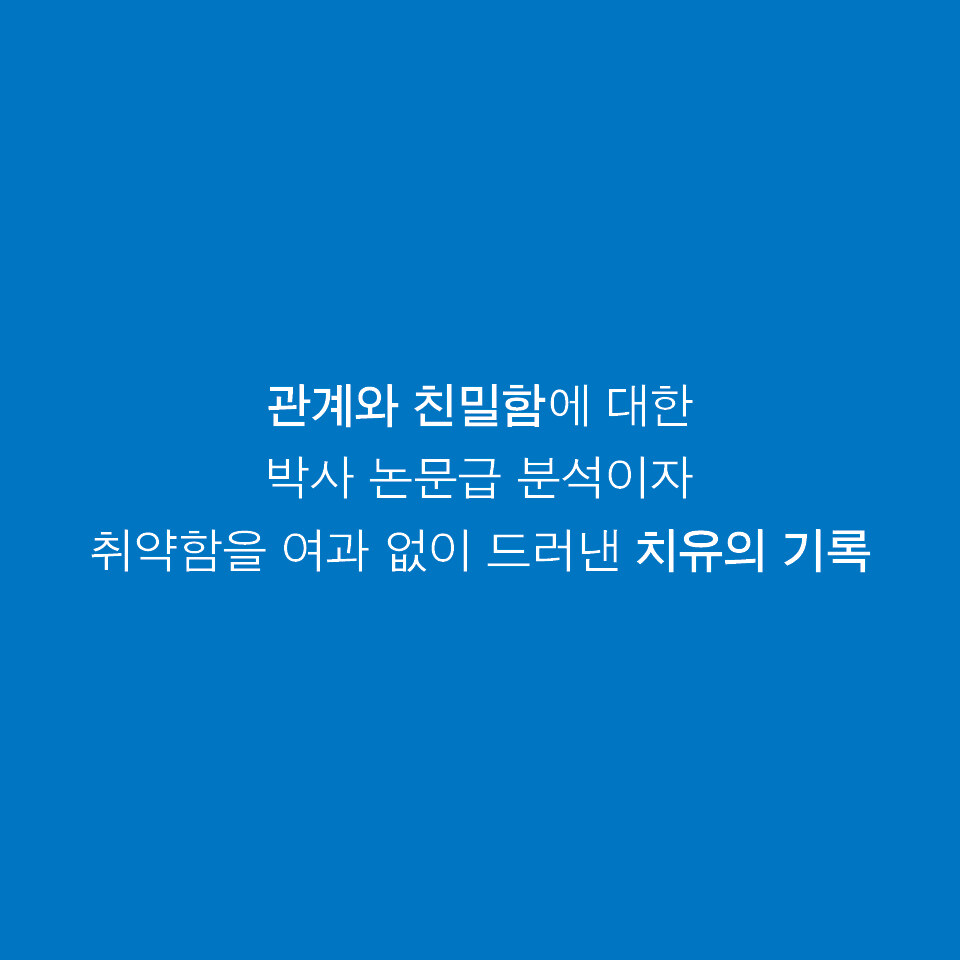 관계와 친밀함에 대한
박사 논문급 분석이자
취약함을 여과 없이 드러낸 치유의 기록